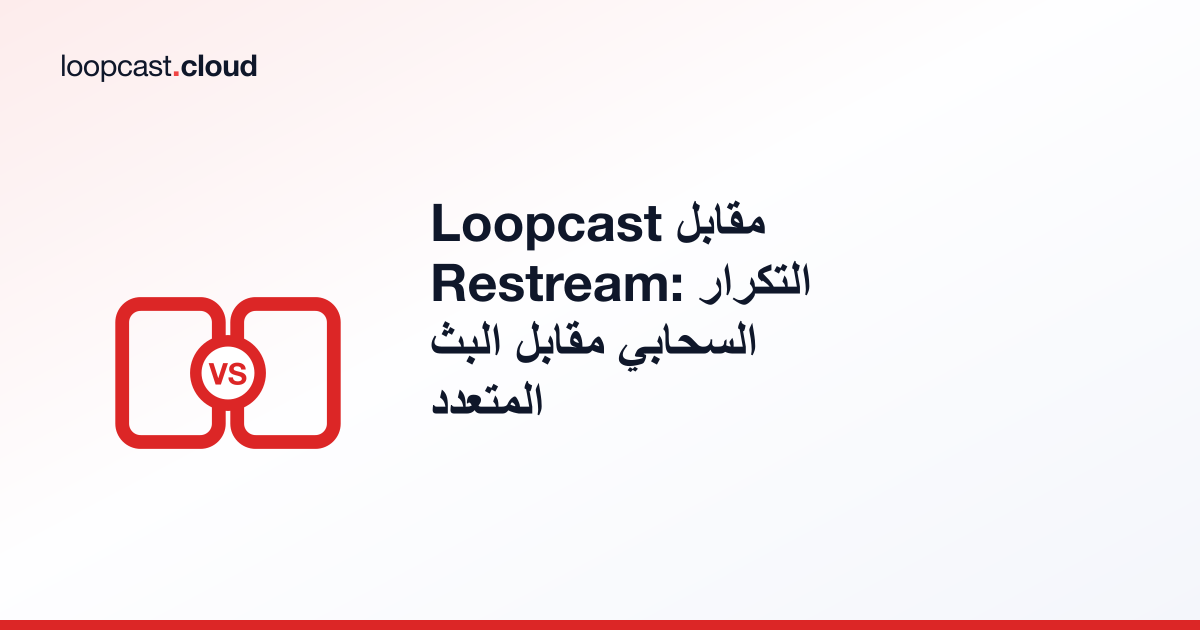 loopcast.cloud

VS

Loopcast مقابل Restream: التكرار السحابي مقابل البث المتعدد